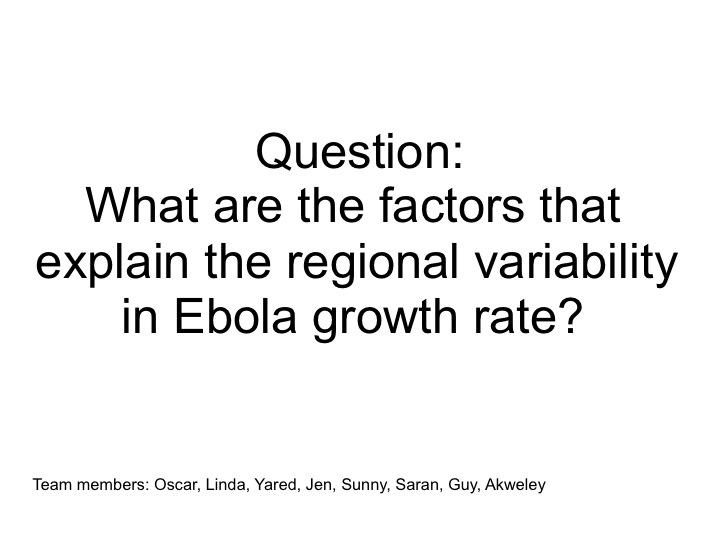 Question:
What are the factors that explain the regional variability in Ebola growth rate?

Team members: Oscar, Linda, Yared, Jen, Sunny, Saran, Guy, Akweley